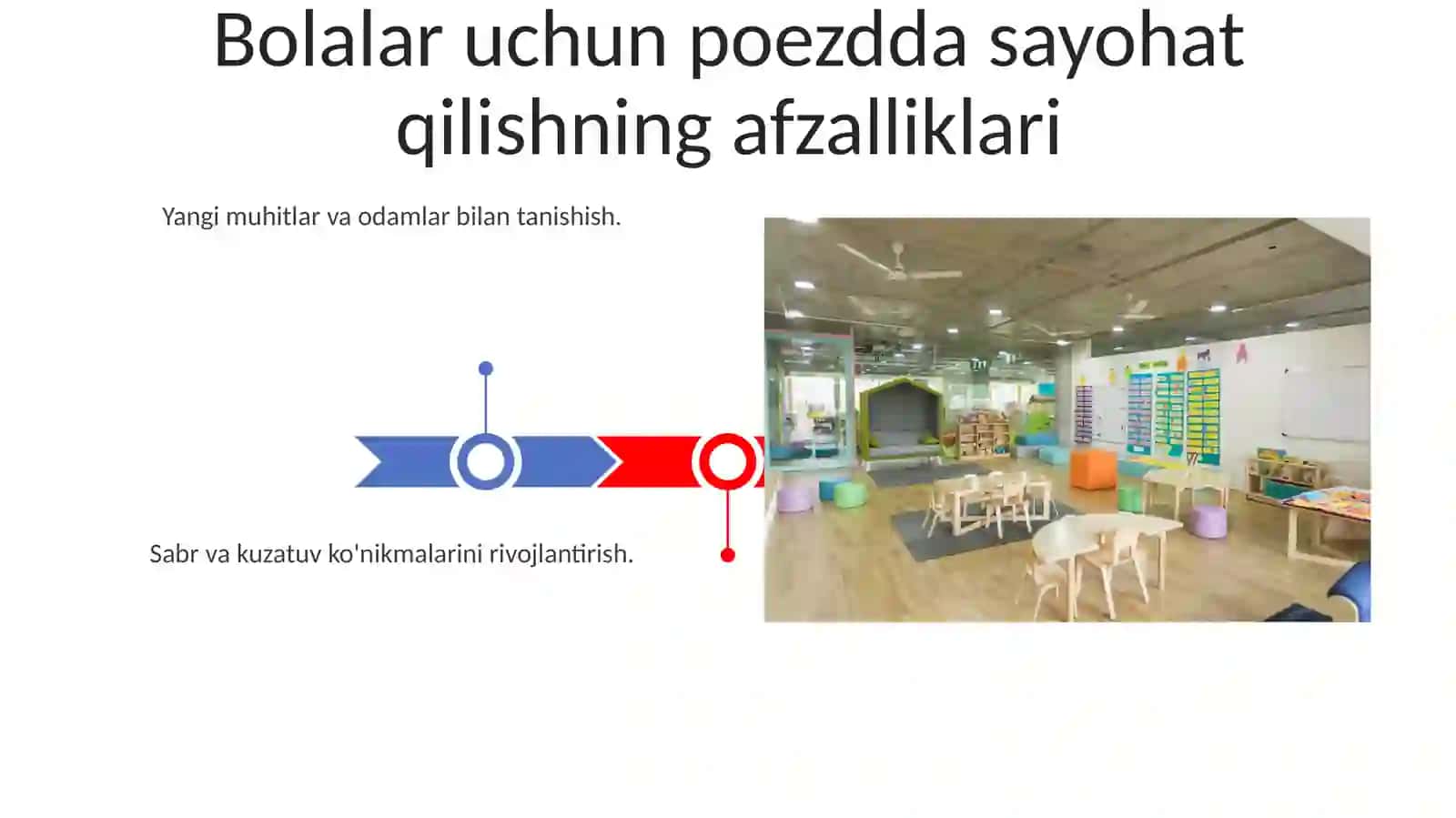 Bolalar uchun poezdda sayohat qilishning afzalliklari

Yangi muhitlar va odamlar bilan tanishish.

Sabr va kuzatuv ko'nikmalarini rivojlantirish.